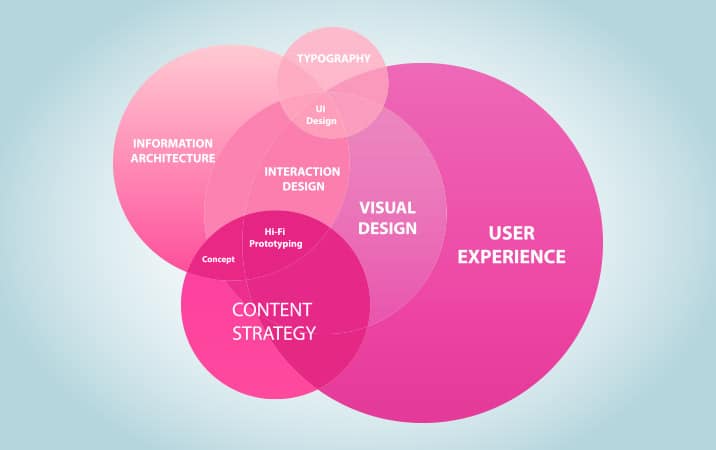 TYPOGRAPHY

UI Design

INFORMATION ARCHITECTURE

INTERACTION DESIGN

VISUAL DESIGN

USER EXPERIENCE

Hi-Fi Prototyping

Concept

CONTENT STRATEGY